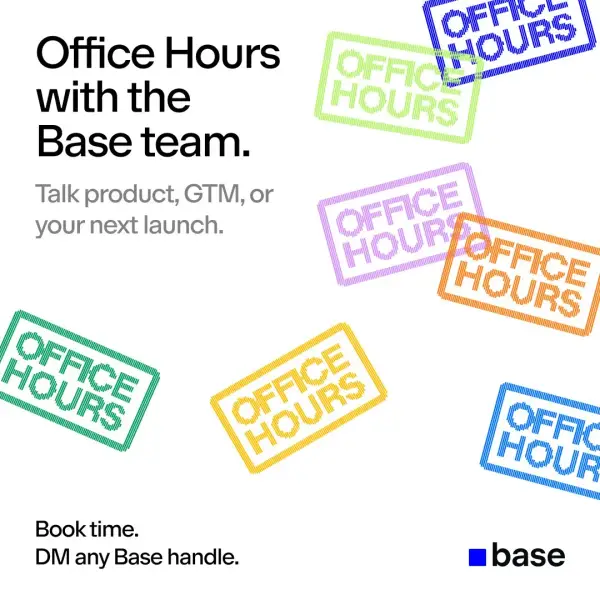 Office Hours with the Base team.

Talk product, GTM, or your next launch.

OFFICE HOURS

OFFICE HOURS

OFFICE HOURS

OFFICE HOURS

OFFICE HOURS

OFFICE HOURS

OFFIC HOUR

Book time.
DM any Base handle.

base